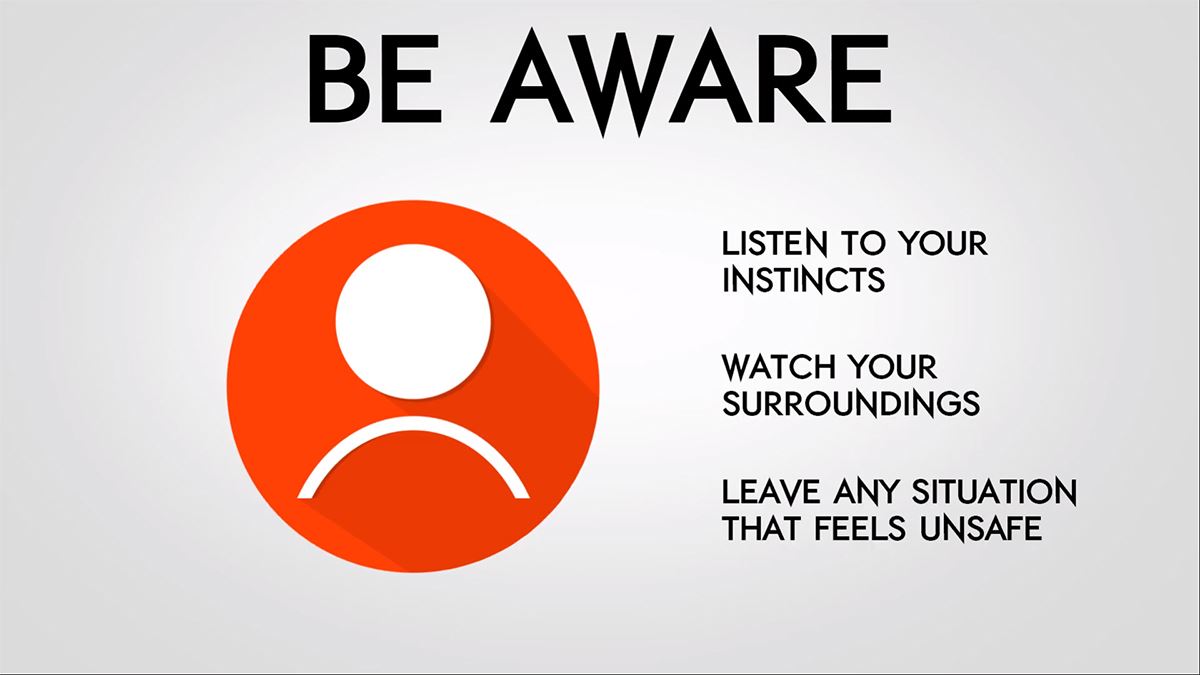 BE AWARE

LISTEN TO YOUR INSTINCTS

WATCH YOUR SURROUNDINGS

LEAVE ANY SITUATION THAT FEELS UNSAFE